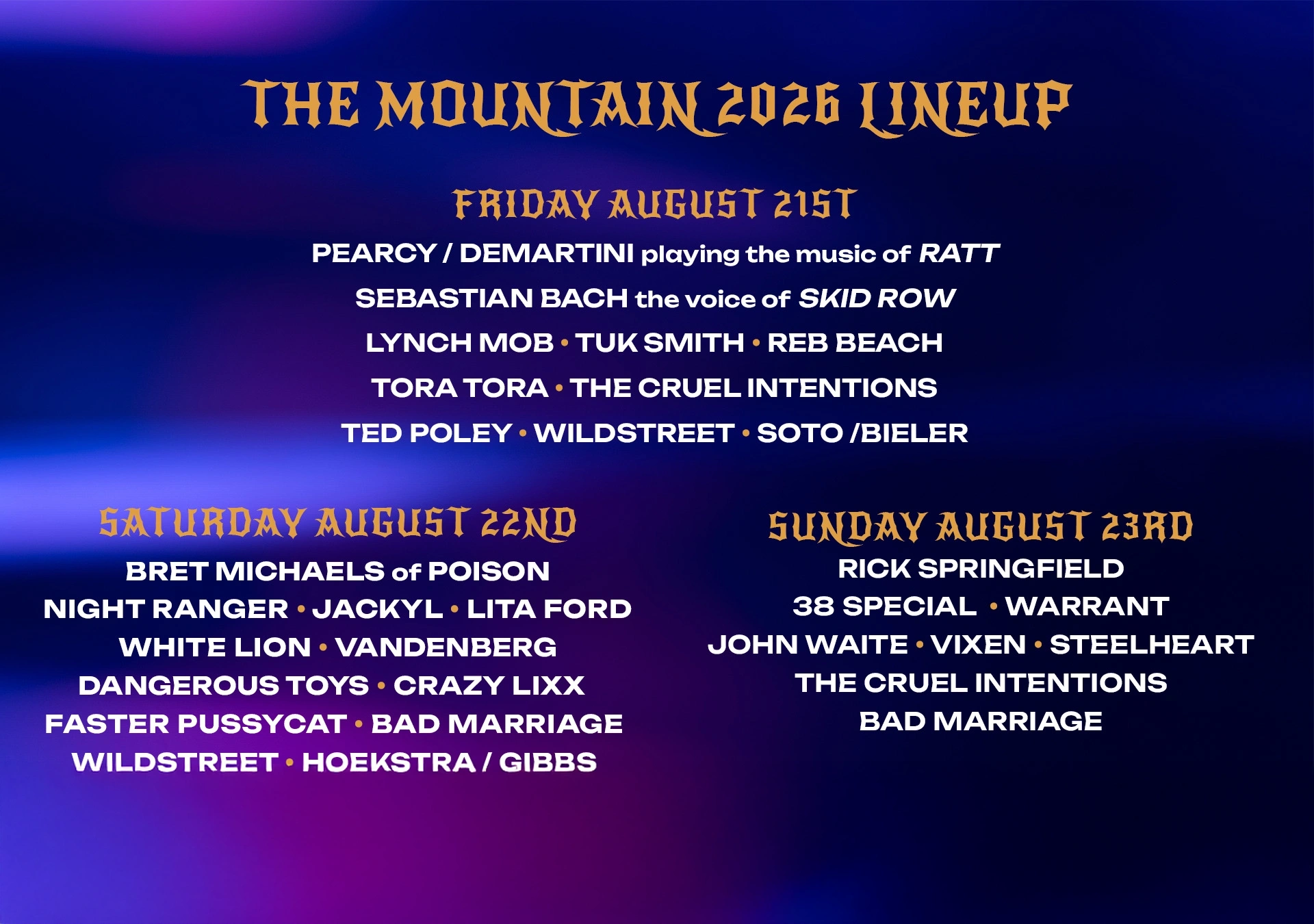 THE MOUNTAIN 2026 LINEUP

FRIDAY AUGUST 21ST

PEARCY / DEMARTINI playing the music of RATT

SEBASTIAN BACH the voice of SKID ROW

LYNCH MOB • TUK SMITH • REB BEACH

TORA TORA • THE CRUEL INTENTIONS

TED POLEY • WILDSTREET • SOTO /BIELER

SATURDAY AUGUST 22ND

BRET MICHAELS of POISON

NIGHT RANGER • JACKYL • LITA FORD

WHITE LION • VANDENBERG

DANGEROUS TOYS • CRAZY LIXX

FASTER PUSSYCAT • BAD MARRIAGE

WILDSTREET • HOEKSTRA / GIBBS

SUNDAY AUGUST 23RD

RICK SPRINGFIELD

38 SPECIAL • WARRANT

JOHN WAITE • VIXEN • STEELHEART

THE CRUEL INTENTIONS

BAD MARRIAGE